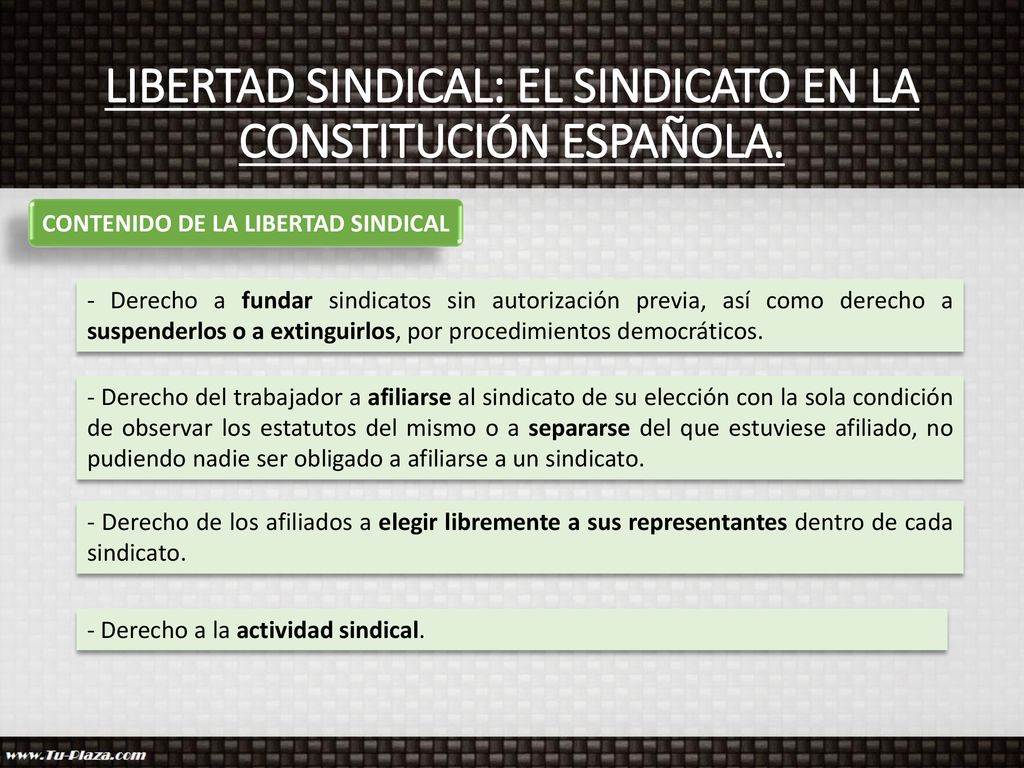 LIBERTAD SINDICAL: EL SINDICATO EN LA CONSTITUCIÓN ESPAÑOLA.

CONTENIDO DE LA LIBERTAD SINDICAL

- Derecho a fundar sindicatos sin autorización previa, así como derecho a suspenderlos o a extinguirlos, por procedimientos democráticos.

- Derecho del trabajador a afiliarse al sindicato de su elección con la sola condición de observar los estatutos del mismo o a separarse del que estuviese afiliado, no pudiendo nadie ser obligado a afiliarse a un sindicato.

- Derecho de los afiliados a elegir libremente a sus representantes dentro de cada sindicato.

- Derecho a la actividad sindical.

www.Tu-Plaza.com